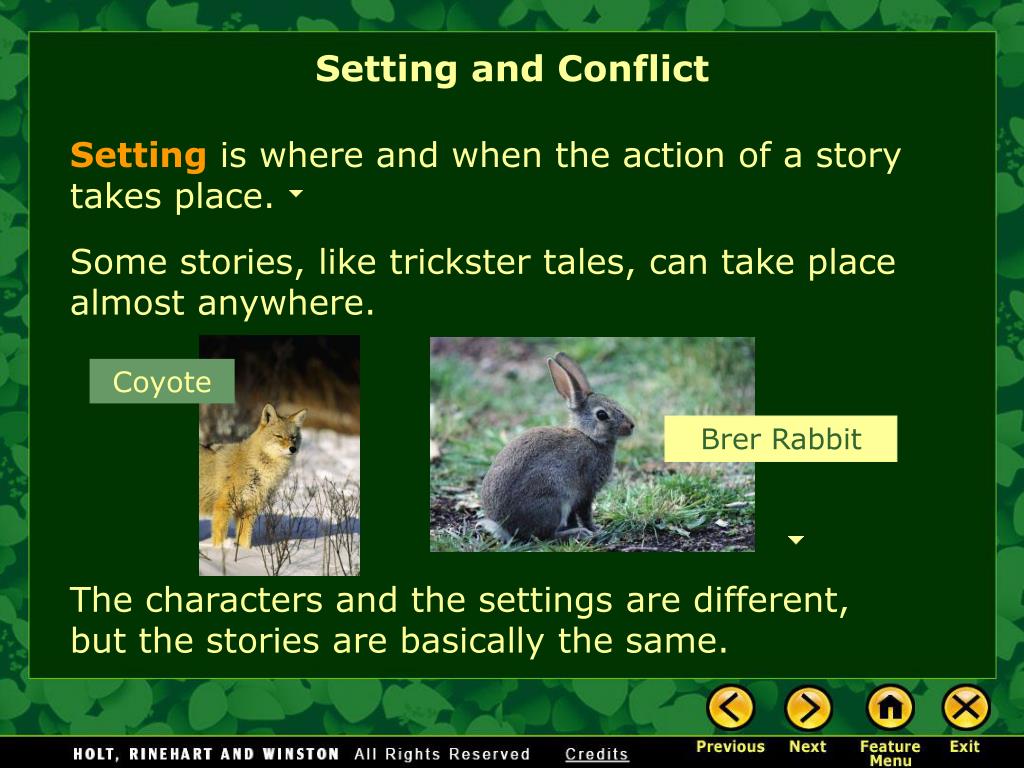 Setting and Conflict

Setting is where and when the action of a story takes place.

Some stories, like trickster tales, can take place almost anywhere.

Coyote

Brer Rabbit

The characters and the settings are different, but the stories are basically the same.

HOLT, RINEHART AND WINSTON All Rights Reserved Credits

Previous Next Feature Menu Exit